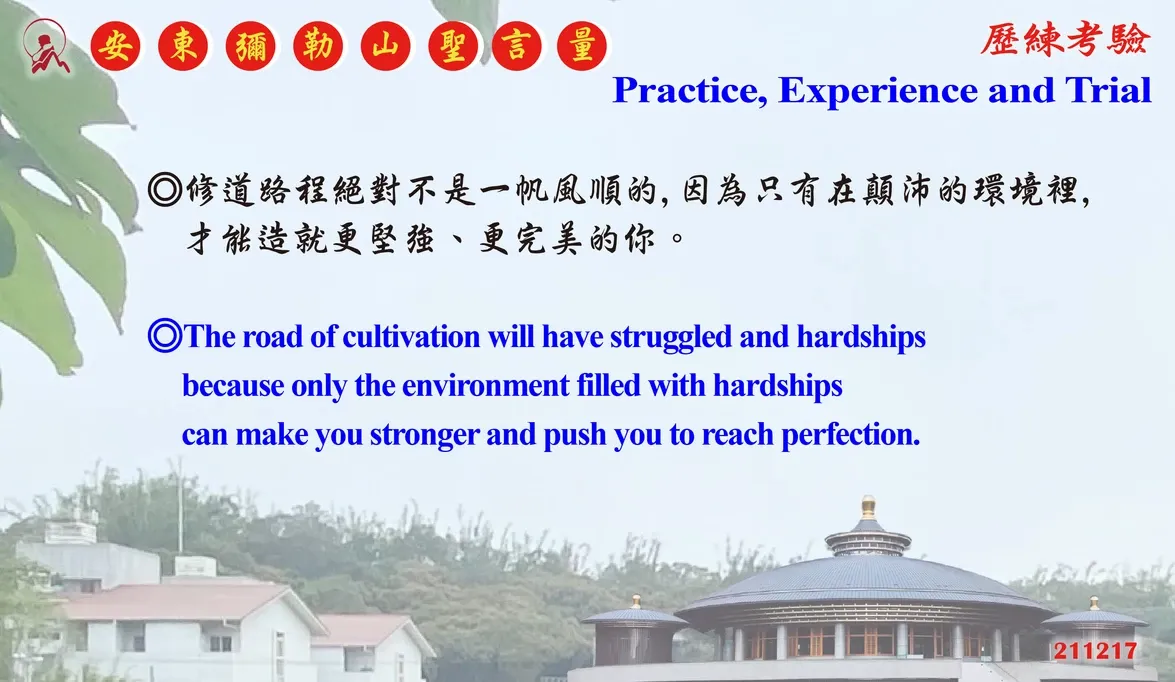 安東彌勒山聖言量

歷練考驗

Practice, Experience and Trial

◎修道路程絕對不是一帆風順的,因為只有在顛沛的環境裡,才能造就更堅強、更完美的你。

◎The road of cultivation will have struggled and hardships because only the environment filled with hardships can make you stronger and push you to reach perfection.

211217